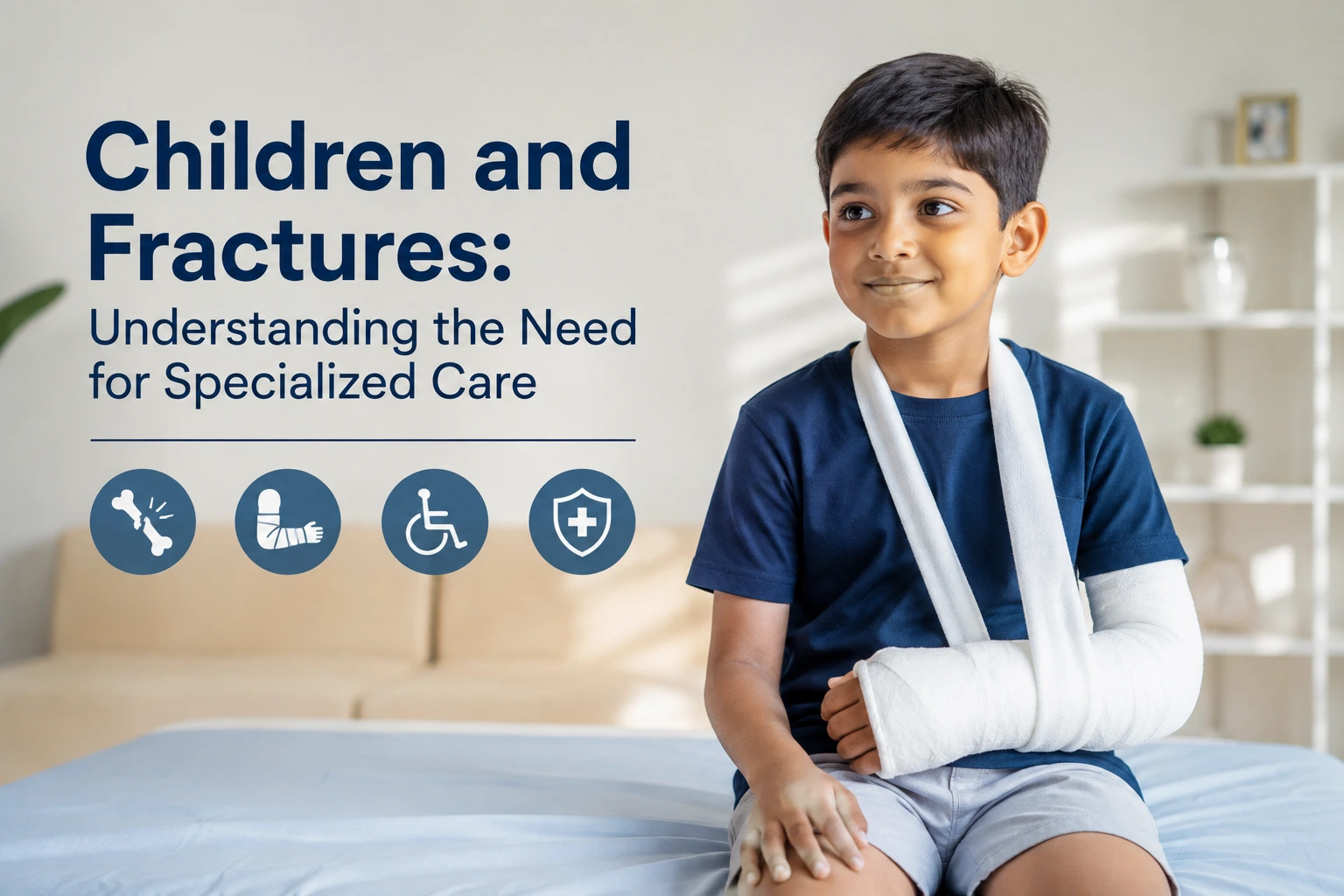 Children and Fractures:

Understanding the Need for Specialized Care